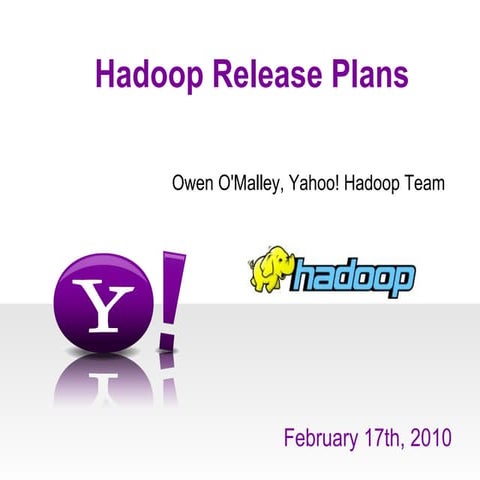 Hadoop Release Plans

Owen O'Malley, Yahoo! Hadoop Team

Y!

hadoop

February 17th, 2010